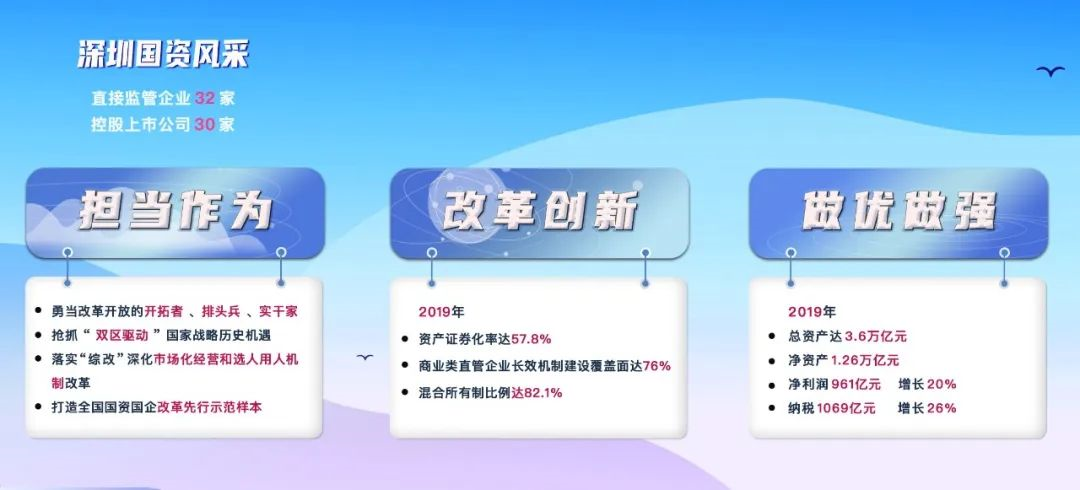 深圳国资风采

直接监管企业 32 家
控股上市公司 30 家

担当作为

- 勇当改革开放的开拓者 、排头兵 、实干家
- 抢抓“ 双区驱动 ”国家战略历史机遇
- 落实“综改”深化市场化经营和选人用人机制改革
- 打造全国国资国企改革先行示范样本

改革创新

2019年
- 资产证券化率达57.8%
- 商业类直管企业长效机制建设覆盖面达76%
- 混合所有制比例达82.1%

做优做强

2019年
- 总资产达 3.6万亿元
- 净资产 1.26万亿元
- 净利润 961亿元 增长 20%
- 纳税 1069亿元 增长 26%